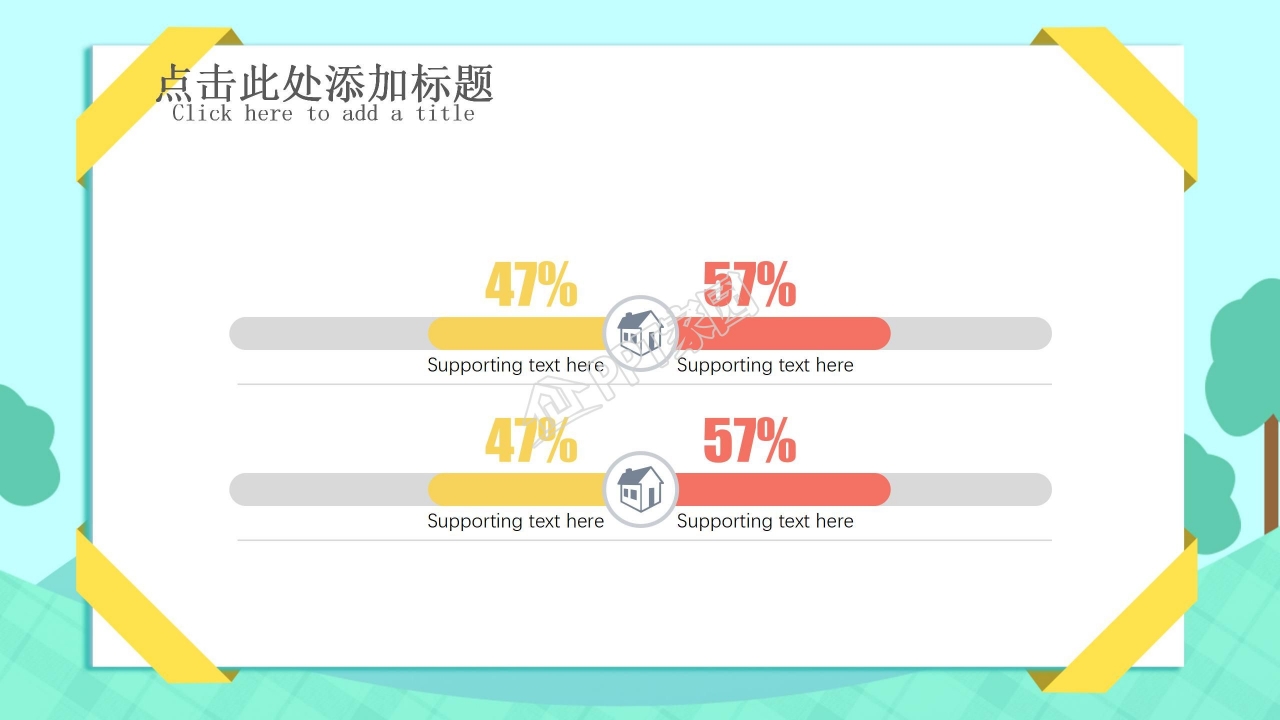 点击此处添加标题
Click here to add a title

47%
57%
Supporting text here
Supporting text here

47%
57%
Supporting text here
Supporting text here